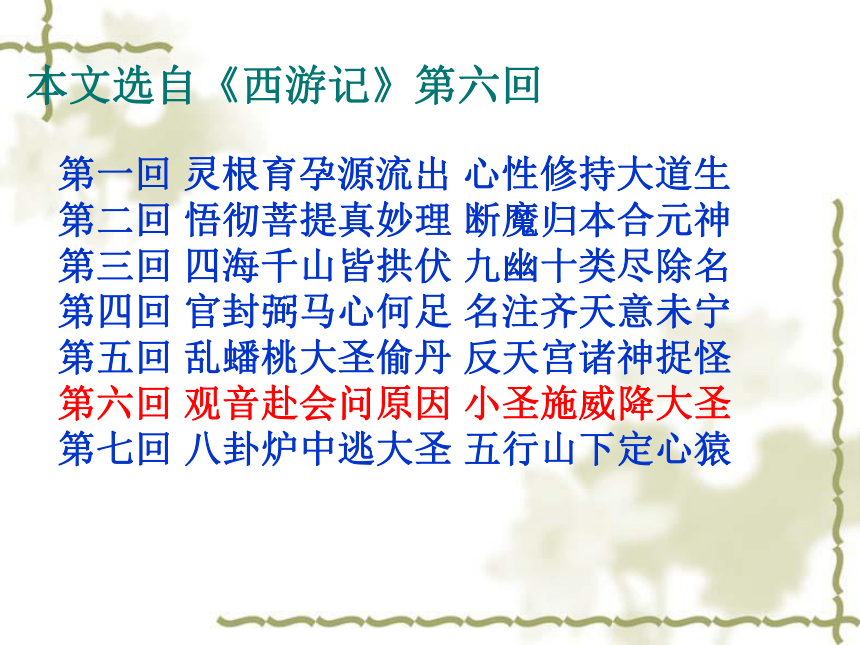 本文选自《西游记》第六回

第一回 灵根育孕源流出 心性修持大道生
第二回 悟彻菩提真妙理 断魔归本合元神
第三回 四海千山皆拱伏 九幽十类尽除名
第四回 官封弼马心何足 名注齐天意未宁
第五回 乱蟠桃大圣偷丹 反天宫诸神捉怪
第六回 观音赴会问原因 小圣施威降大圣
第七回 八卦炉中逃大圣 五行山下定心猿